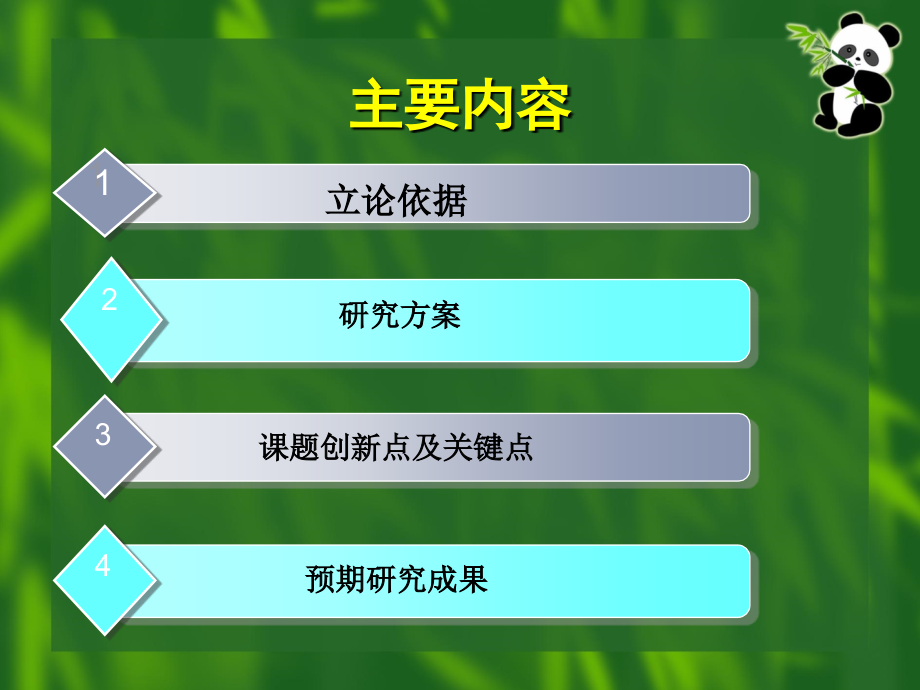 主要内容

1
立论依据

2
研究方案

3
课题创新点及关键点

4
预期研究成果